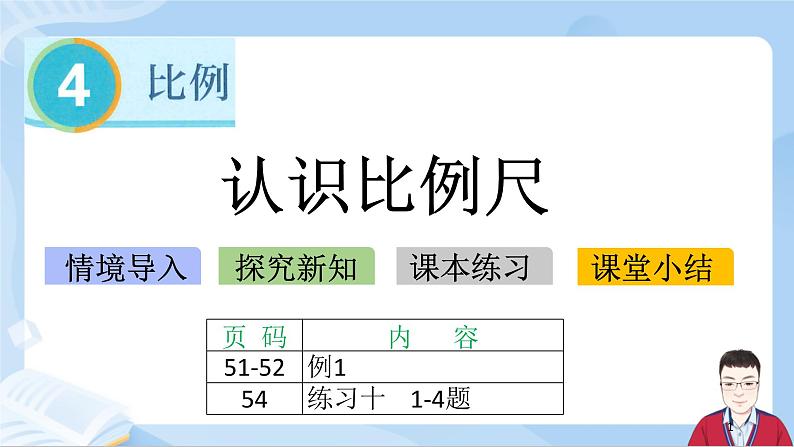 4 比例

认识比例尺

情境导入 探究新知 课本练习 课堂小结

| 页 码 | 内 容 |
|---|---|
| 51-52 | 例1 |
| 54 | 练习十 1-4题 |

1